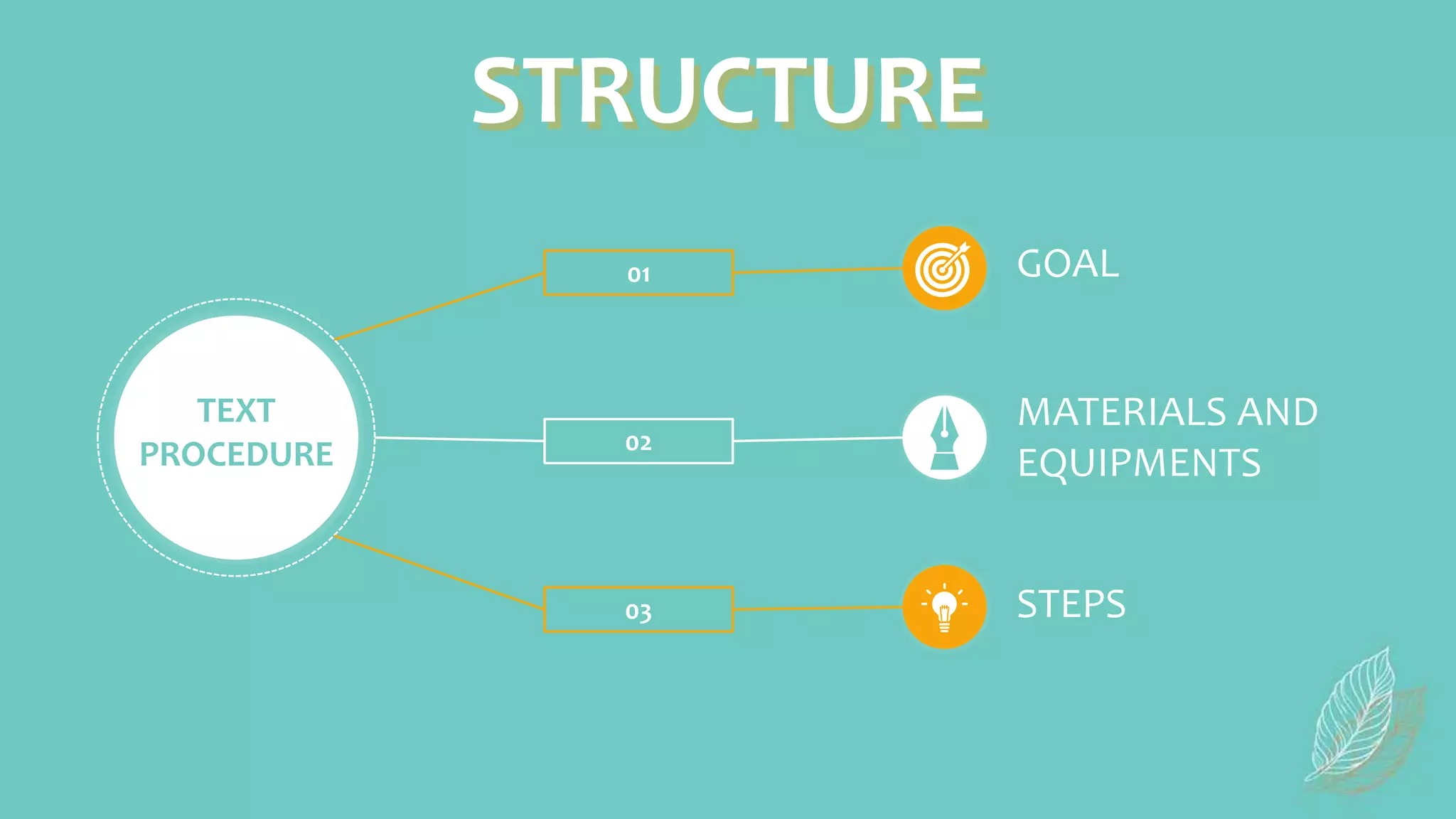 STRUCTURE

TEXT PROCEDURE

01

GOAL

02

MATERIALS AND EQUIPMENTS

03

STEPS